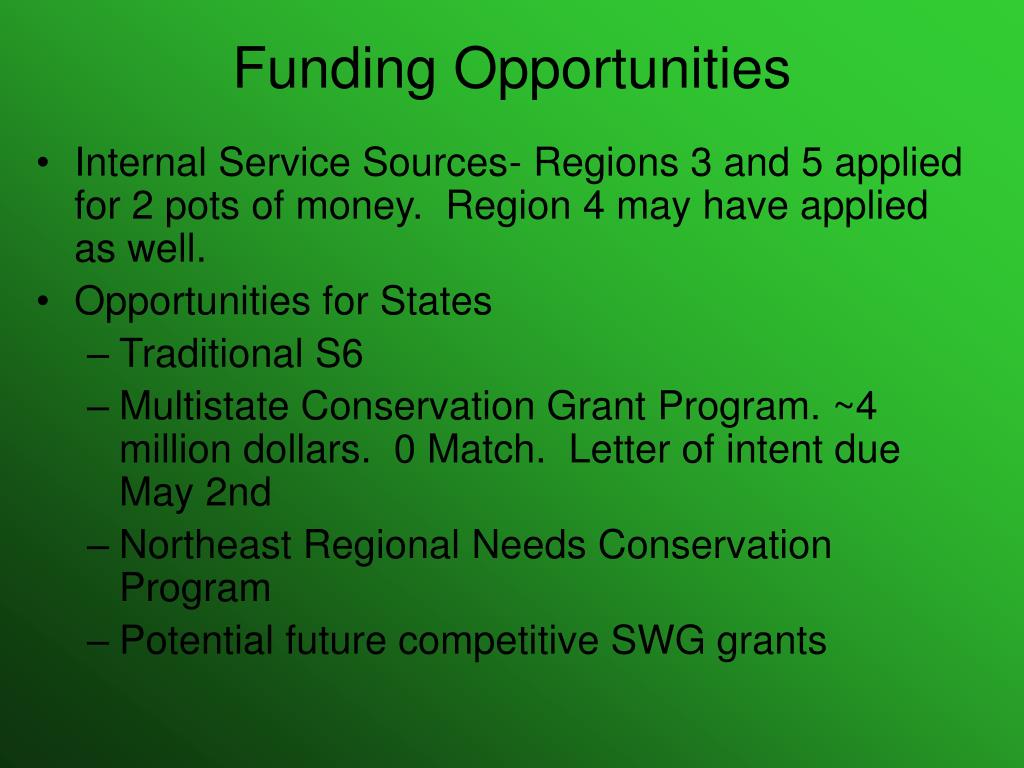 Funding Opportunities

• Internal Service Sources- Regions 3 and 5 applied for 2 pots of money. Region 4 may have applied as well.
• Opportunities for States
– Traditional S6
– Multistate Conservation Grant Program. ~4 million dollars. 0 Match. Letter of intent due May 2nd
– Northeast Regional Needs Conservation Program
– Potential future competitive SWG grants